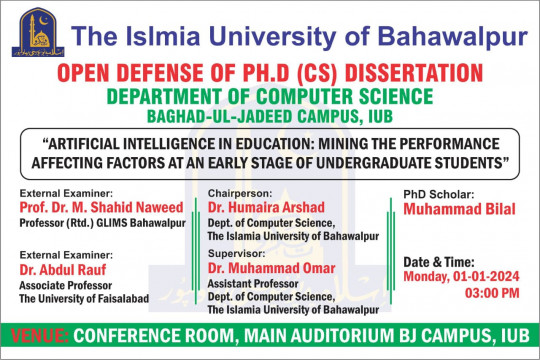 The Islmia University of Bahawalpur

OPEN DEFENSE OF PH.D (CS) DISSERTATION
DEPARTMENT OF COMPUTER SCIENCE
BAGHAD-UL-JADEED CAMPUS, IUB

"ARTIFICIAL INTELLIGENCE IN EDUCATION: MINING THE PERFORMANCE AFFECTING FACTORS AT AN EARLY STAGE OF UNDERGRADUATE STUDENTS"

External Examiner:
Prof. Dr. M. Shahid Naweed
Professor (Rtd.) GLIMS Bahawalpur

External Examiner:
Dr. Abdul Rauf
Associate Professor
The University of Faisalabad

Chairperson:
Dr. Humaira Arshad
Dept. of Computer Science,
The Islamia University of Bahawalpur

Supervisor:
Dr. Muhammad Omar
Assistant Professor
Dept. of Computer Science,
The Islamia University of Bahawalpur

PhD Scholar:
Muhammad Bilal

Date & Time:
Monday, 01-01-2024
03:00 PM

VENUE: CONFERENCE ROOM, MAIN AUDITORIUM BJ CAMPUS, IUB